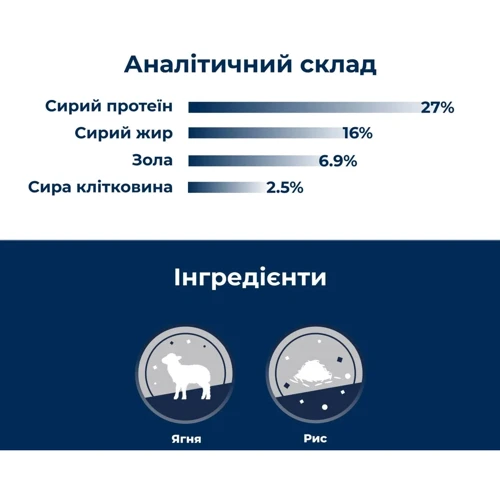 Аналітичний склад

Сирий протеїн 27%

Сирий жир 16%

Зола 6.9%

Сира клітковина 2.5%

Інгредієнти

Ягня

Рис